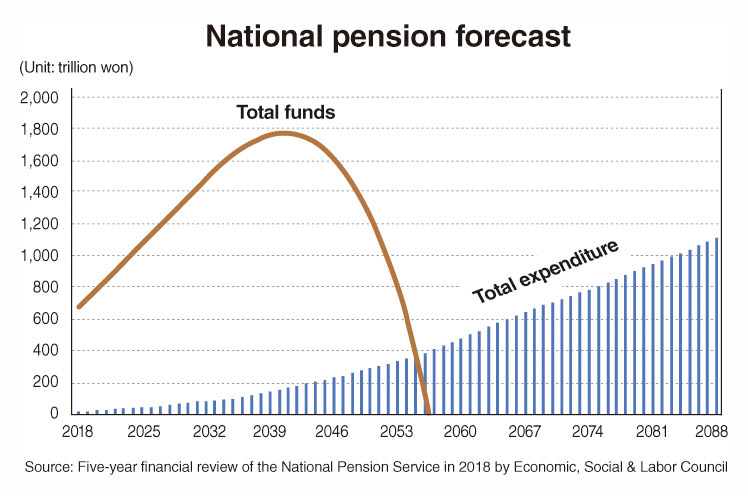 National pension forecast

(Unit: trillion won)

2,000
1,800
1,600
1,400
1,200
1,000
800
600
400
200
0

Total funds

Total expenditure

2018 2025 2032 2039 2046 2053 2060 2067 2074 2081 2088

Source: Five-year financial review of the National Pension Service in 2018 by Economic, Social & Labor Council